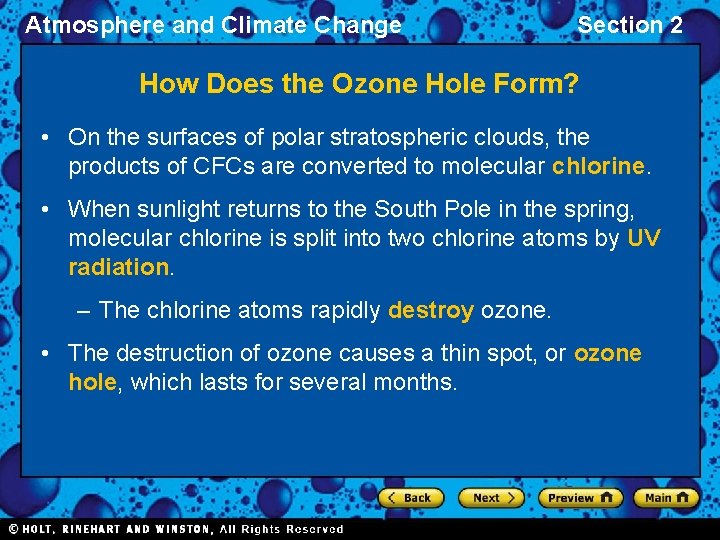 Atmosphere and Climate Change

Section 2

How Does the Ozone Hole Form?

• On the surfaces of polar stratospheric clouds, the products of CFCs are converted to molecular chlorine.

• When sunlight returns to the South Pole in the spring, molecular chlorine is split into two chlorine atoms by UV radiation.

– The chlorine atoms rapidly destroy ozone.

• The destruction of ozone causes a thin spot, or ozone hole, which lasts for several months.

Back

Next

Preview

Main

© HOLT, RINEHART AND WINSTON, All Rights Reserved